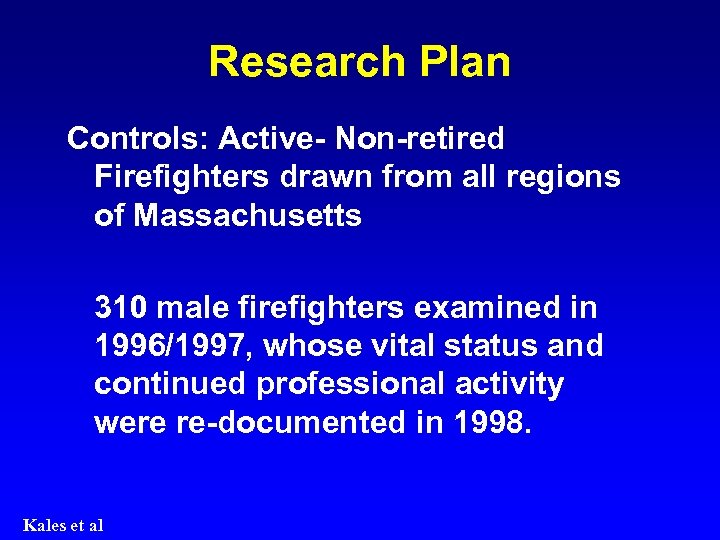 Research Plan

Controls: Active- Non-retired Firefighters drawn from all regions of Massachusetts

310 male firefighters examined in 1996/1997, whose vital status and continued professional activity were re-documented in 1998.

Kales et al